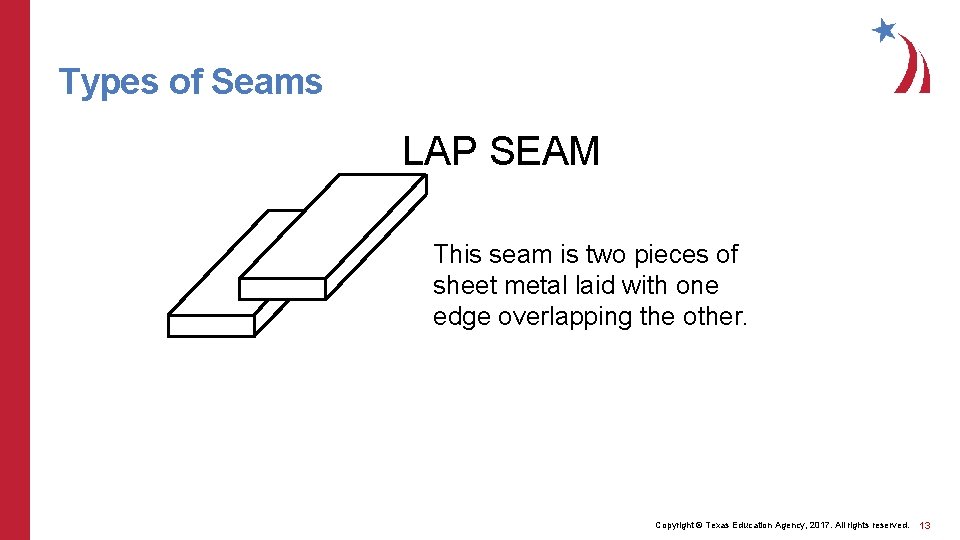 Types of Seams

LAP SEAM

This seam is two pieces of sheet metal laid with one edge overlapping the other.

Copyright © Texas Education Agency, 2017. All rights reserved. 13